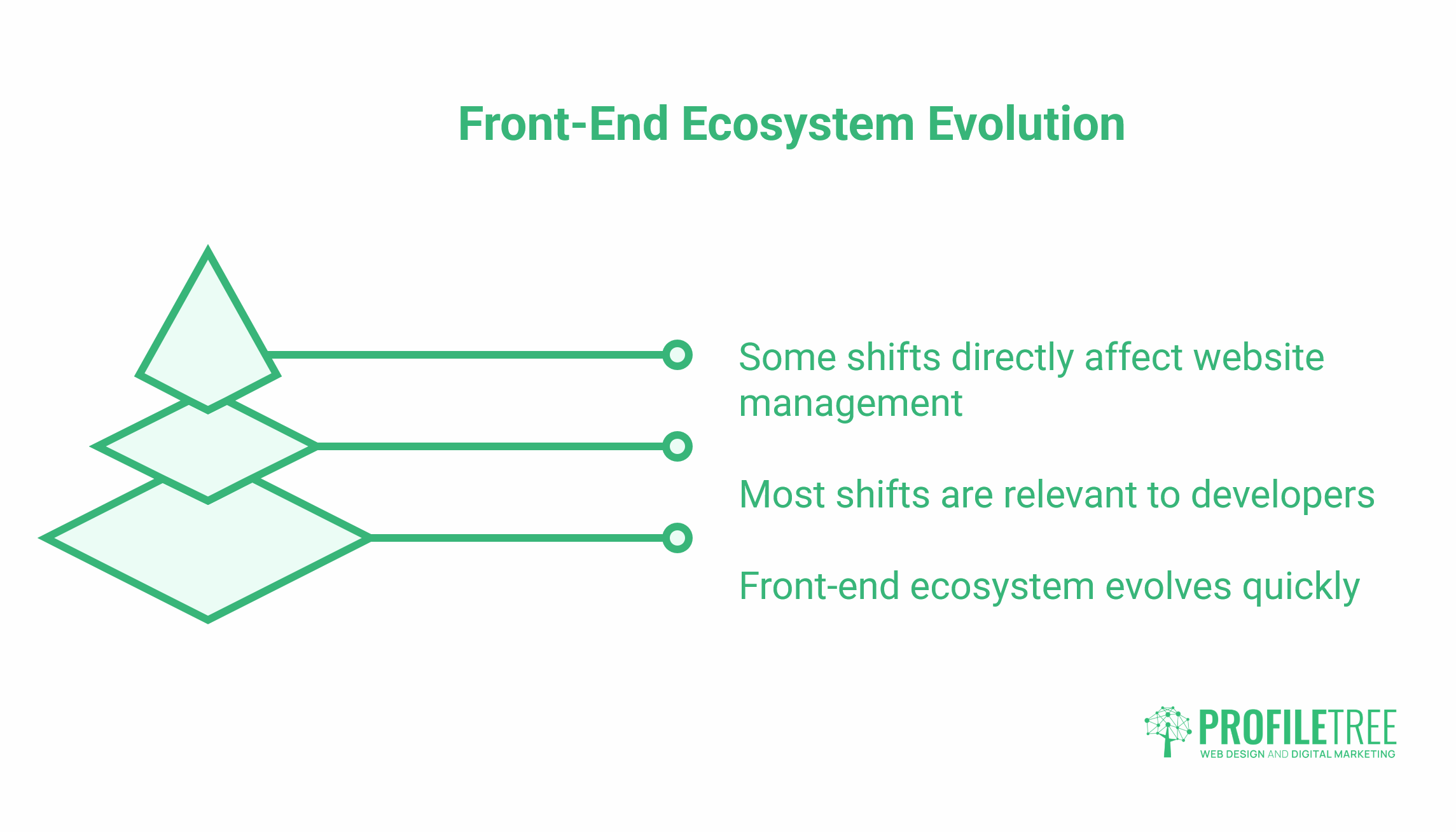 Front-End Ecosystem Evolution

Some shifts directly affect website management

Most shifts are relevant to developers

Front-end ecosystem evolves quickly

PROFILETREE
WEB DESIGN AND DIGITAL MARKETING